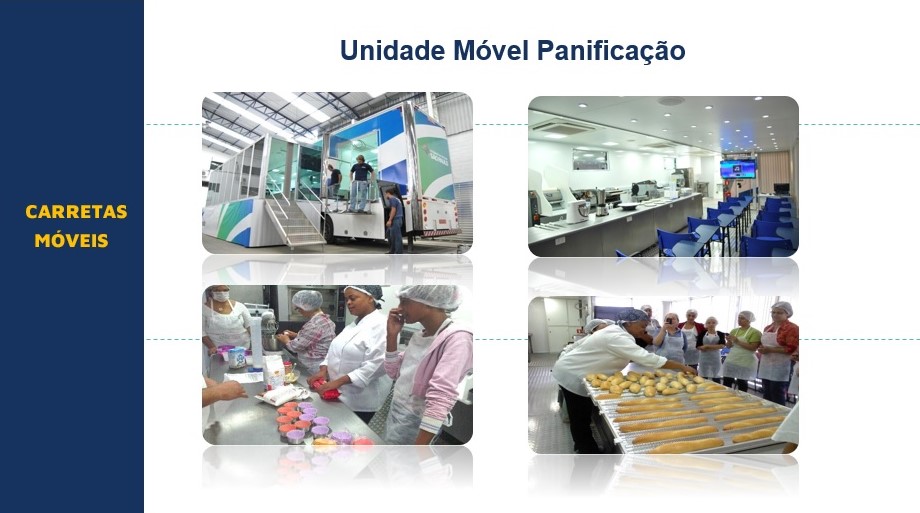 CARRETAS MÓVEIS

Unidade Móvel Panificação